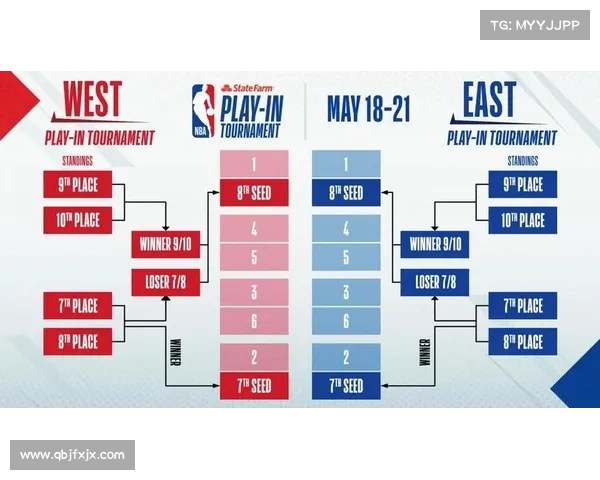 TG: MYYJJPP

WEST
PLAY-IN TOURNAMENT

NBA
State Farm
PLAY-IN TOURNAMENT

MAY 18-21

EAST
PLAY-IN TOURNAMENT

STANDINGS
9TH PLACE
10TH PLACE
WINNER 9/10
LOSER 7/8
7TH PLACE
8TH PLACE
WINNER

1
8TH SEED
4
5
3
6
2
7TH SEED

1
8TH SEED
4
5
3
6
2
7TH SEED

STANDINGS
9TH PLACE
10TH PLACE
WINNER 9/10
LOSER 7/8
7TH PLACE
8TH PLACE
WINNER

www.qbjfxjx.com